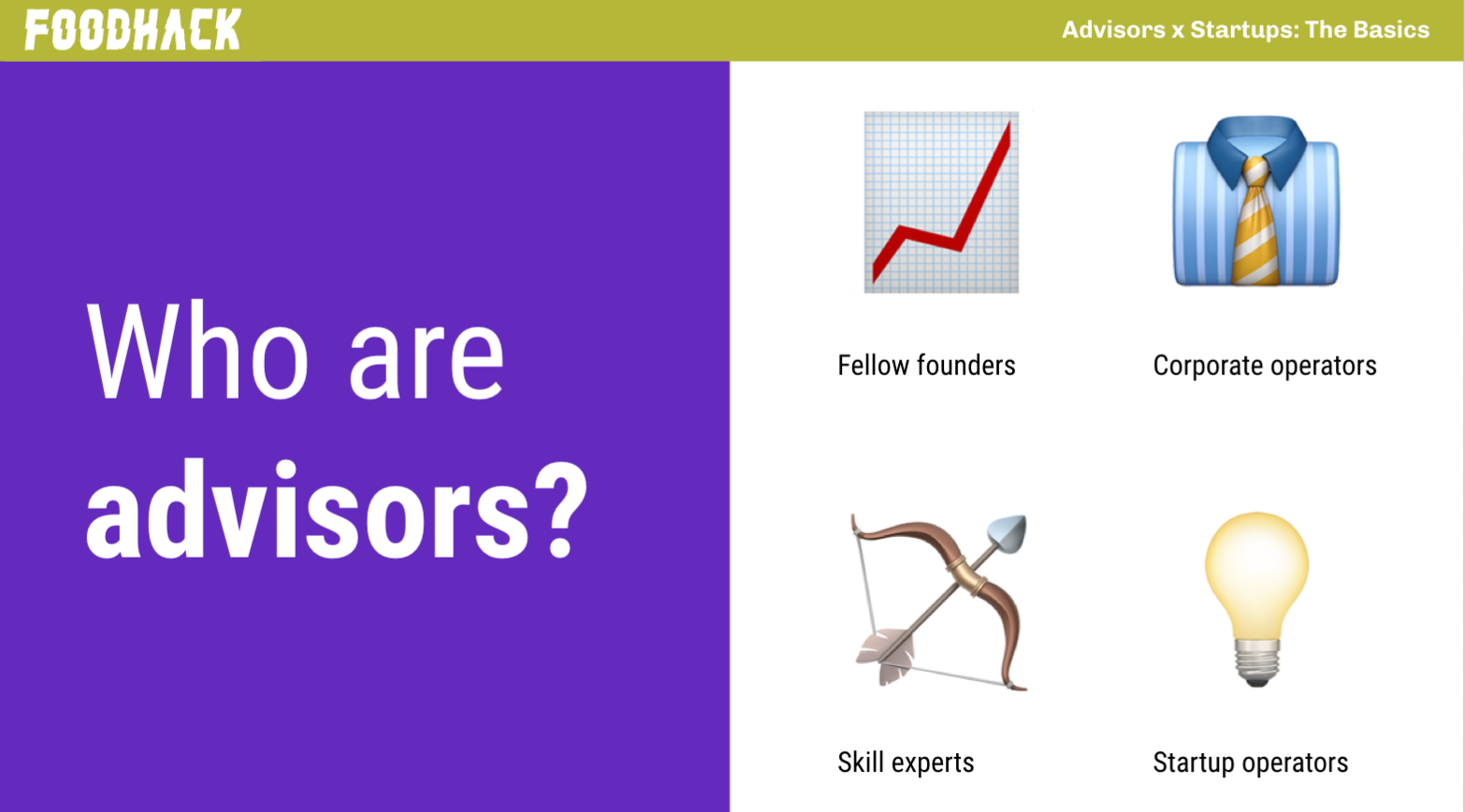 FOODHACK

Advisors x Startups: The Basics

Who are advisors?

Fellow founders

Corporate operators

Skill experts

Startup operators